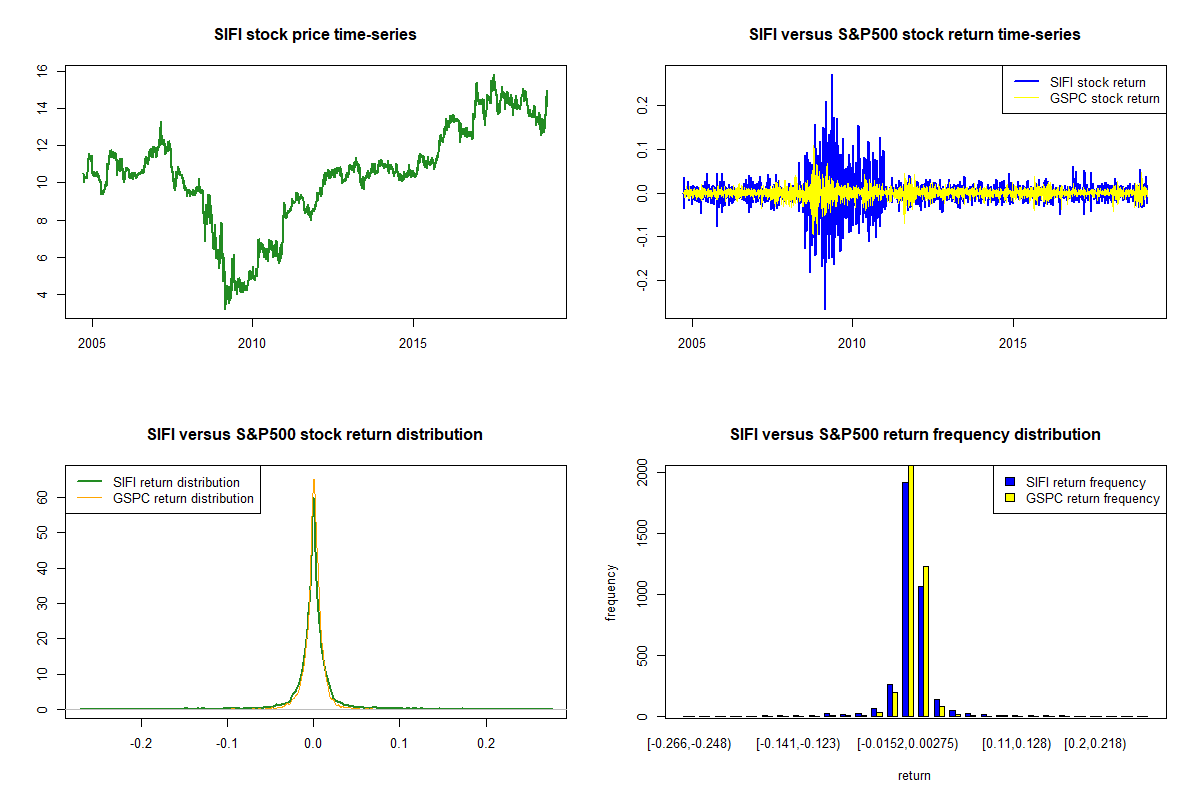 SIFI stock price time-series

16
14
12
10
8
6
4

2005 2010 2015

SIFI versus S&P500 stock return time-series

SIFI stock return
GSPC stock return

0.2
0.1
0.0
-0.1
-0.2

2005 2010 2015

SIFI versus S&P500 stock return distribution

SIFI return distribution
GSPC return distribution

60
50
40
30
20
10
0

-0.2 -0.1 0.0 0.1 0.2

SIFI versus S&P500 return frequency distribution

SIFI return frequency
GSPC return frequency

frequency

2000
1500
1000
500
0

[-0.266,-0.248) [-0.141,-0.123) [-0.0152,0.00275) [0.11,0.128) [0.2,0.218)

return